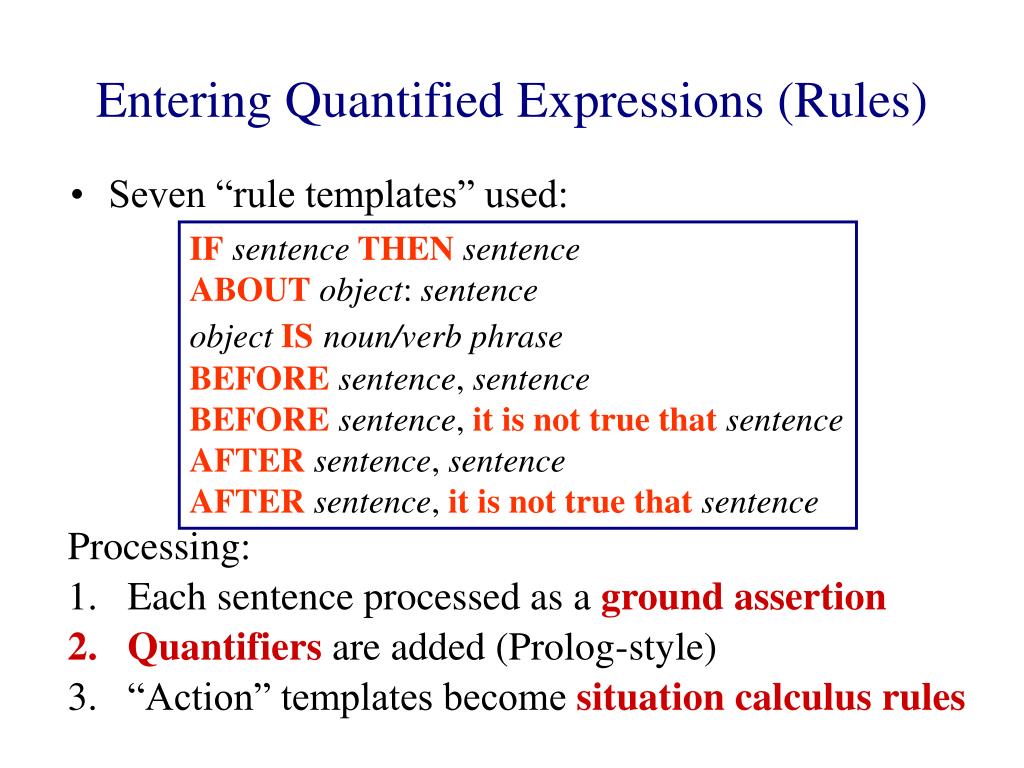 Entering Quantified Expressions (Rules)

• Seven “rule templates” used:

IF sentence THEN sentence
ABOUT object: sentence
object IS noun/verb phrase
BEFORE sentence, sentence
BEFORE sentence, it is not true that sentence
AFTER sentence, sentence
AFTER sentence, it is not true that sentence

Processing:
1. Each sentence processed as a ground assertion
2. Quantifiers are added (Prolog-style)
3. “Action” templates become situation calculus rules